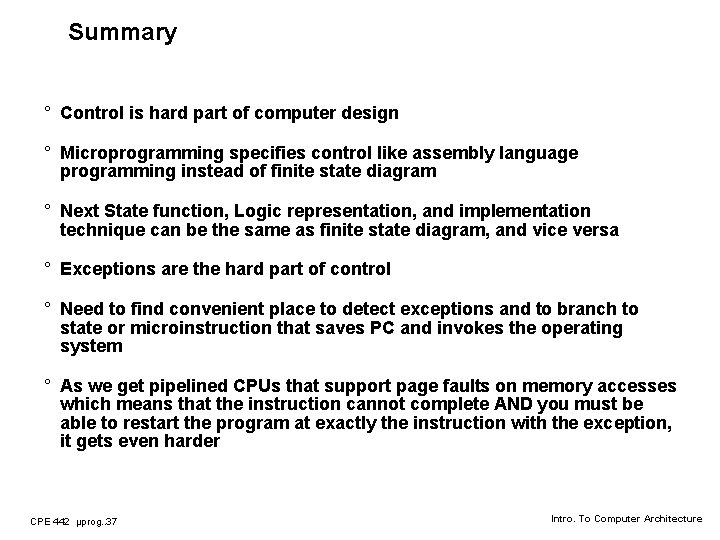 Summary

° Control is hard part of computer design

° Microprogramming specifies control like assembly language programming instead of finite state diagram

° Next State function, Logic representation, and implementation technique can be the same as finite state diagram, and vice versa

° Exceptions are the hard part of control

° Need to find convenient place to detect exceptions and to branch to state or microinstruction that saves PC and invokes the operating system

° As we get pipelined CPUs that support page faults on memory accesses which means that the instruction cannot complete AND you must be able to restart the program at exactly the instruction with the exception, it gets even harder

CPE 442 µprog.37

Intro. To Computer Architecture